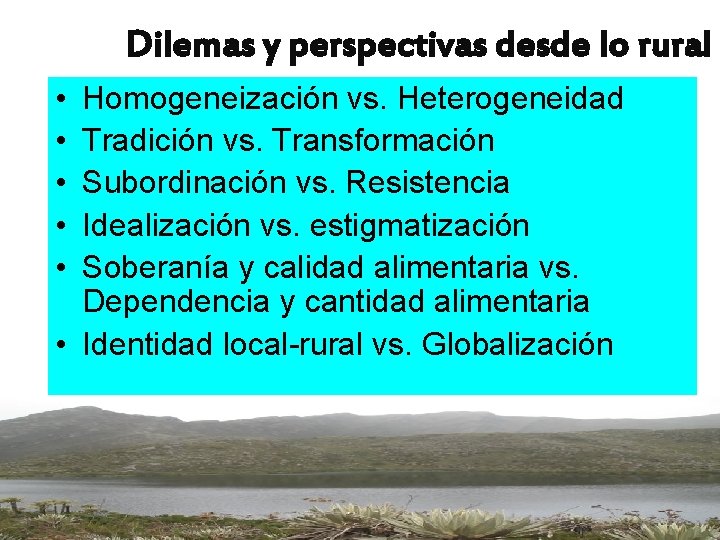 Dilemas y perspectivas desde lo rural

• Homogeneización vs. Heterogeneidad
• Tradición vs. Transformación
• Subordinación vs. Resistencia
• Idealización vs. estigmatización
• Soberanía y calidad alimentaria vs. Dependencia y cantidad alimentaria
• Identidad local-rural vs. Globalización